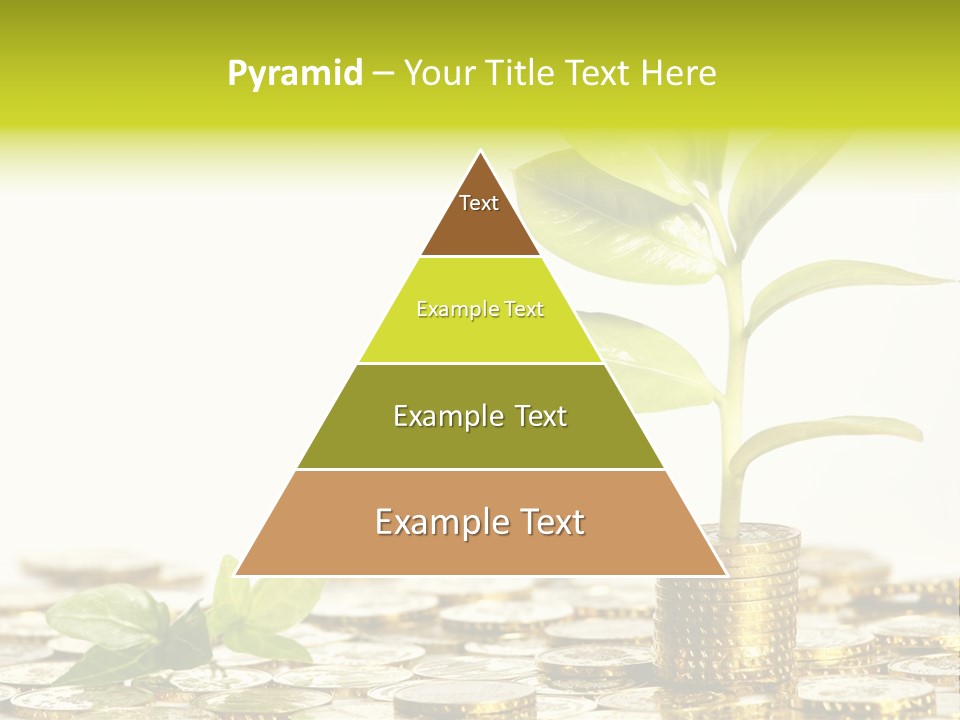 Pyramid – Your Title Text Here

Text

Example Text

Example Text

Example Text